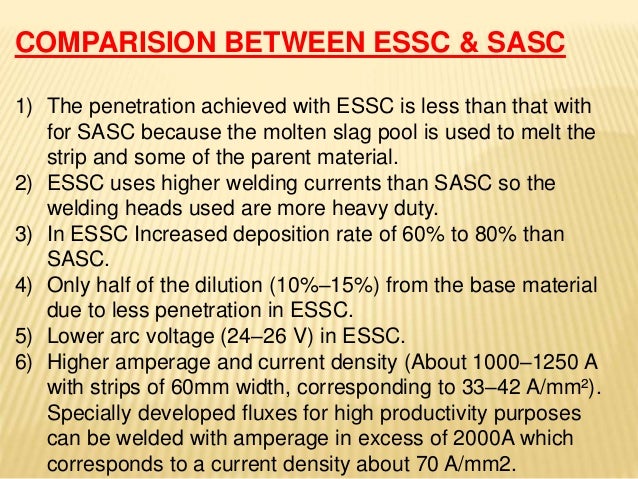 COMPARISION BETWEEN ESSC & SASC

1) The penetration achieved with ESSC is less than that with for SASC because the molten slag pool is used to melt the strip and some of the parent material.
2) ESSC uses higher welding currents than SASC so the welding heads used are more heavy duty.
3) In ESSC Increased deposition rate of 60% to 80% than SASC.
4) Only half of the dilution (10%–15%) from the base material due to less penetration in ESSC.
5) Lower arc voltage (24–26 V) in ESSC.
6) Higher amperage and current density (About 1000–1250 A with strips of 60mm width, corresponding to 33–42 A/mm²). Specially developed fluxes for high productivity purposes can be welded with amperage in excess of 2000A which corresponds to a current density about 70 A/mm2.